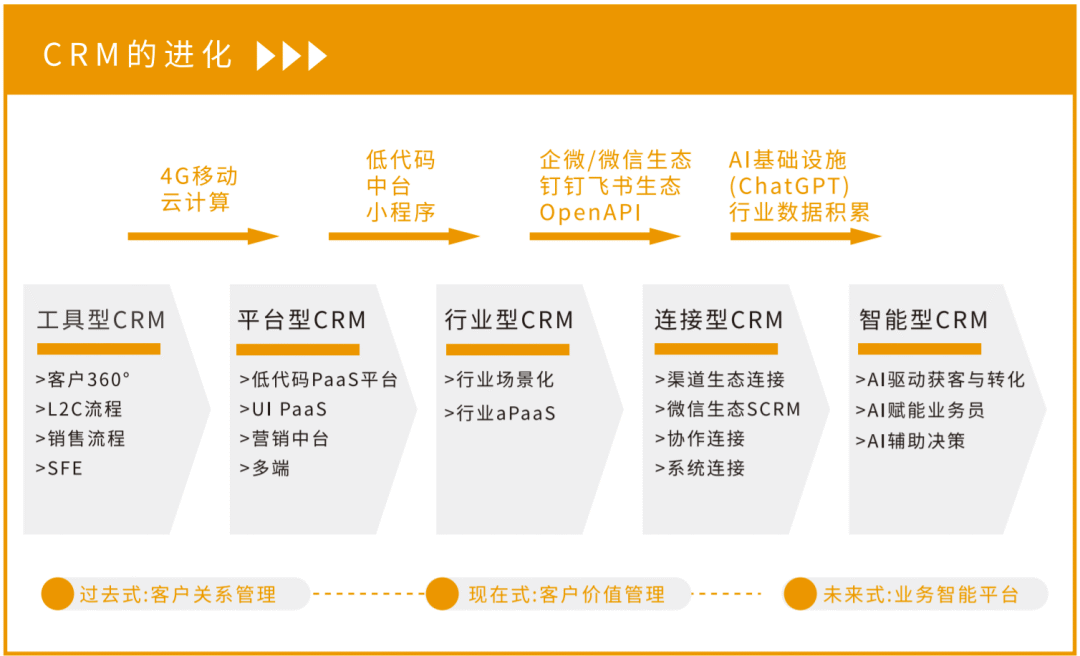 CRM的进化

4G移动
云计算

低代码
中台
小程序

企微/微信生态
钉钉飞书生态
OpenAPI

AI基础设施
(ChatGPT)
行业数据积累

工具型CRM
>客户360°
>L2C流程
>销售流程
>SFE

平台型CRM
>低代码PaaS平台
>UI PaaS
>营销中台
>多端

行业型CRM
>行业场景化
>行业aPaaS

连接型CRM
>渠道生态连接
>微信生态SCRM
>协作连接
>系统连接

智能型CRM
>AI驱动获客与转化
>AI赋能业务员
>AI辅助决策

过去式:客户关系管理

现在式:客户价值管理

未来式:业务智能平台